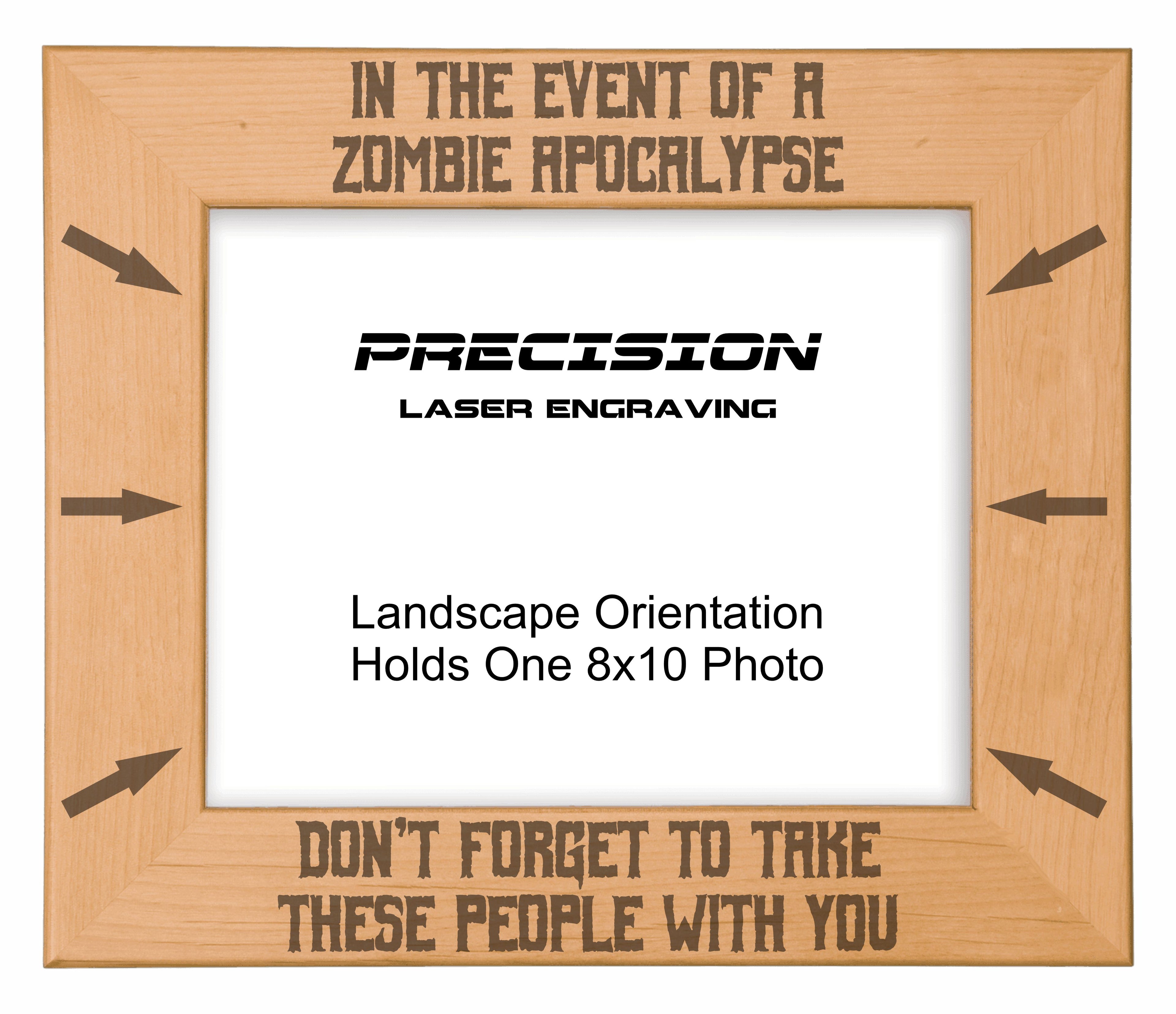 IN THE EVENT OF A ZOMBIE APOCALYPSE

PRECISION
LASER ENGRAVING

Landscape Orientation
Holds One 8x10 Photo

DON'T FORGET TO TAKE THESE PEOPLE WITH YOU